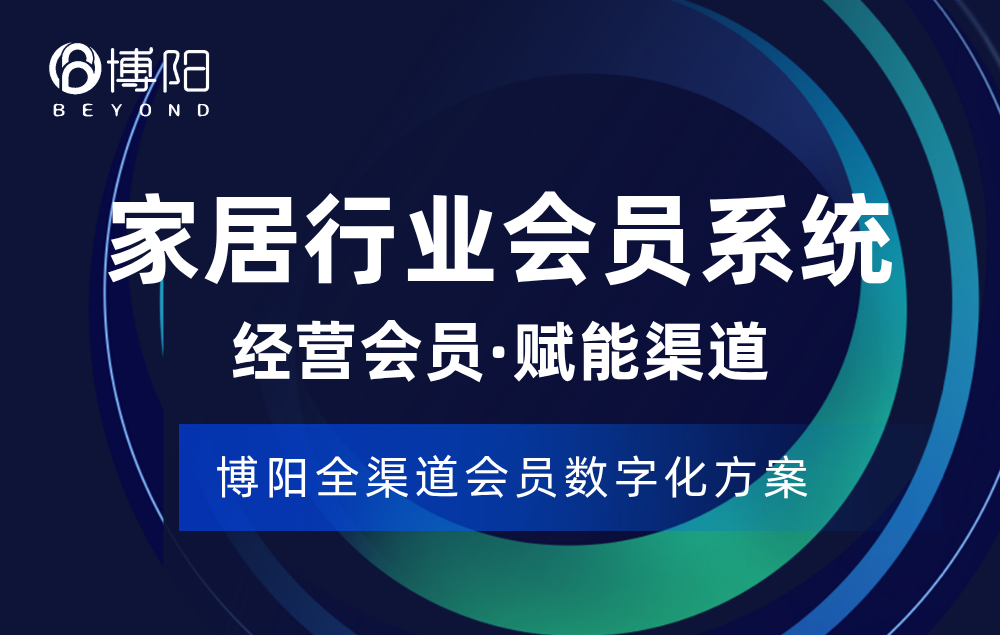 博阳
BEYOND

家居行业会员系统

经营会员·赋能渠道

博阳全渠道会员数字化方案